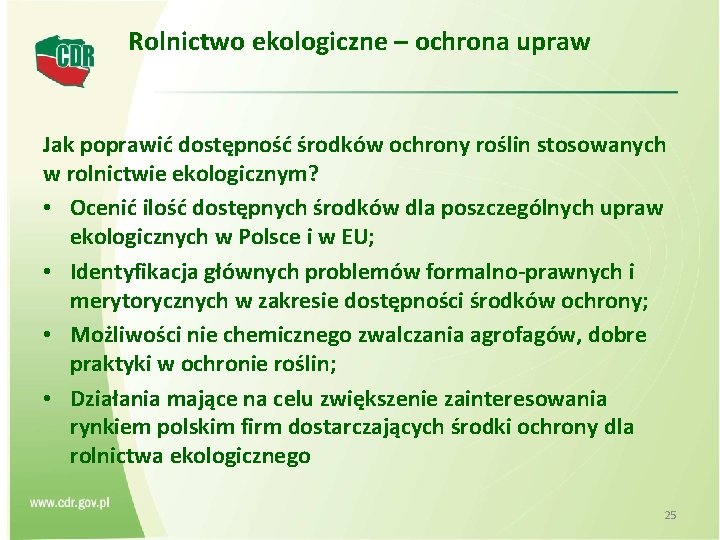 CDR

Rolnictwo ekologiczne – ochrona upraw

Jak poprawić dostępność środków ochrony roślin stosowanych w rolnictwie ekologicznym?

• Ocenić ilość dostępnych środków dla poszczególnych upraw ekologicznych w Polsce i w EU;
• Identyfikacja głównych problemów formalno-prawnych i merytorycznych w zakresie dostępności środków ochrony;
• Możliwości nie chemicznego zwalczania agrofagów, dobre praktyki w ochronie roślin;
• Działania mające na celu zwiększenie zainteresowania rynkiem polskim firm dostarczających środki ochrony dla rolnictwa ekologicznego

www.cdr.gov.pl

25